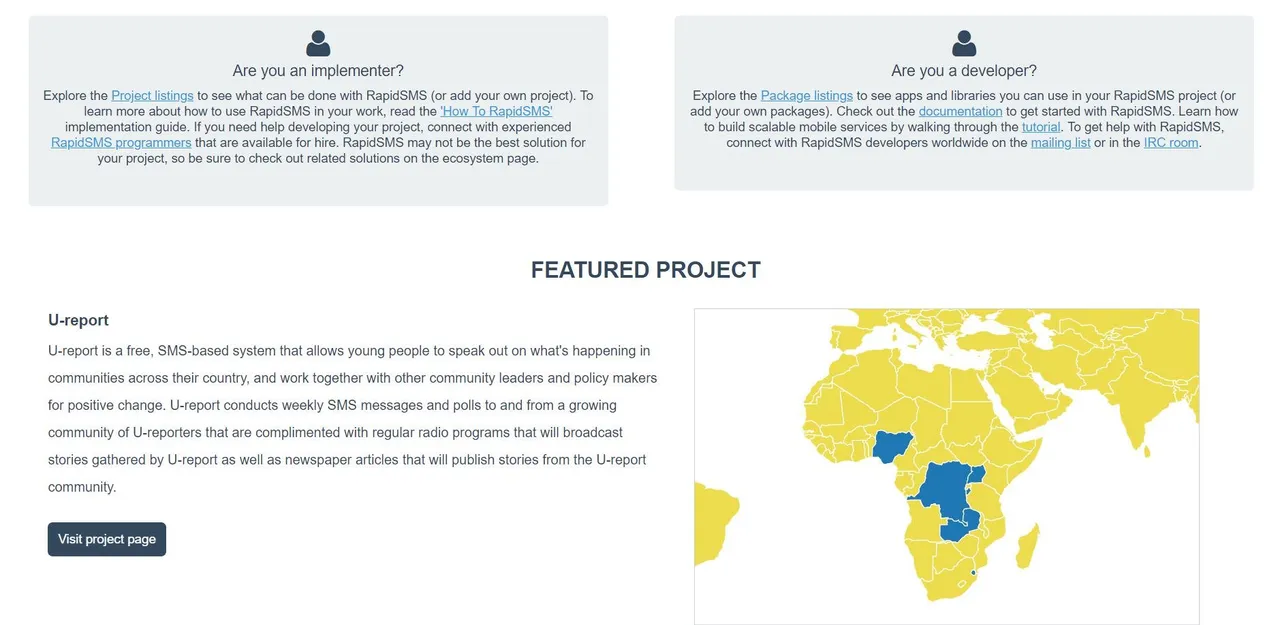 Are you an implementer?

Explore the Project listings to see what can be done with RapidSMS (or add your own project). To learn more about how to use RapidSMS in your work, read the 'How To RapidSMS' implementation guide. If you need help developing your project, connect with experienced RapidSMS programmers that are available for hire. RapidSMS may not be the best solution for your project, so be sure to check out related solutions on the ecosystem page.

Are you a developer?

Explore the Package listings to see apps and libraries you can use in your RapidSMS project (or add your own packages). Check out the documentation to get started with RapidSMS. Learn how to build scalable mobile services by walking through the tutorial. To get help with RapidSMS, connect with RapidSMS developers worldwide on the mailing list or in the IRC room.

FEATURED PROJECT

U-report

U-report is a free, SMS-based system that allows young people to speak out on what's happening in communities across their country, and work together with other community leaders and policy makers for positive change. U-report conducts weekly SMS messages and polls to and from a growing community of U-reporters that are complimented with regular radio programs that will broadcast stories gathered by U-report as well as newspaper articles that will publish stories from the U-report community.

Visit project page